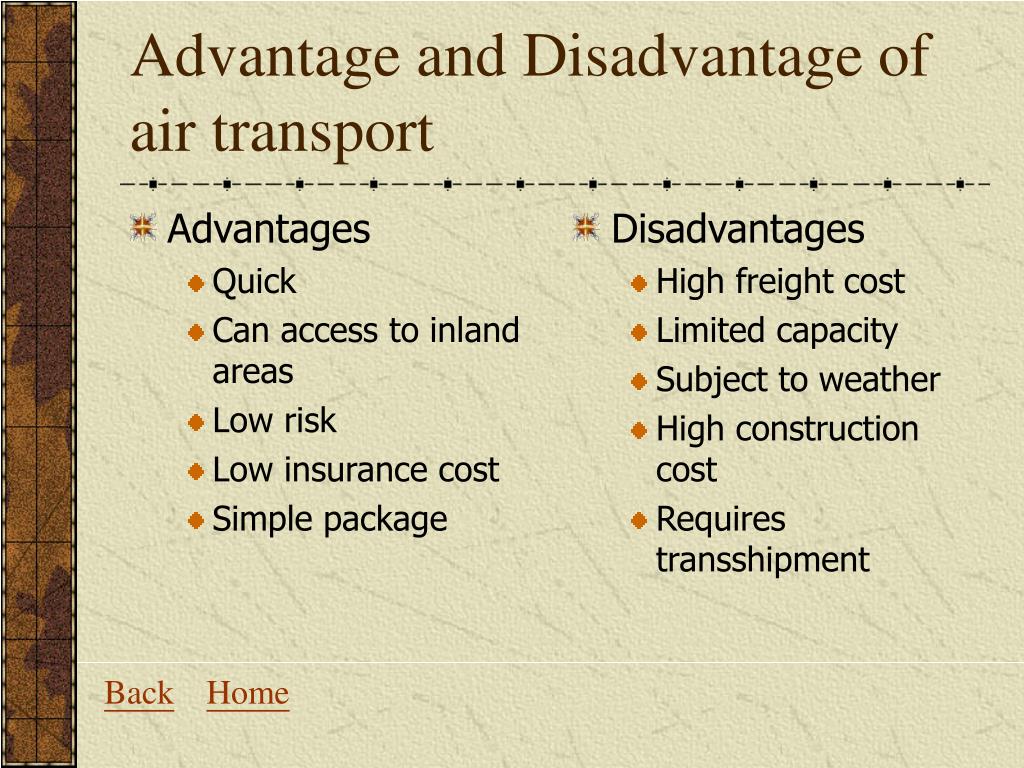 Advantage and Disadvantage of air transport

Advantages
Quick
Can access to inland areas
Low risk
Low insurance cost
Simple package

Disadvantages
High freight cost
Limited capacity
Subject to weather
High construction cost
Requires transshipment

Back Home